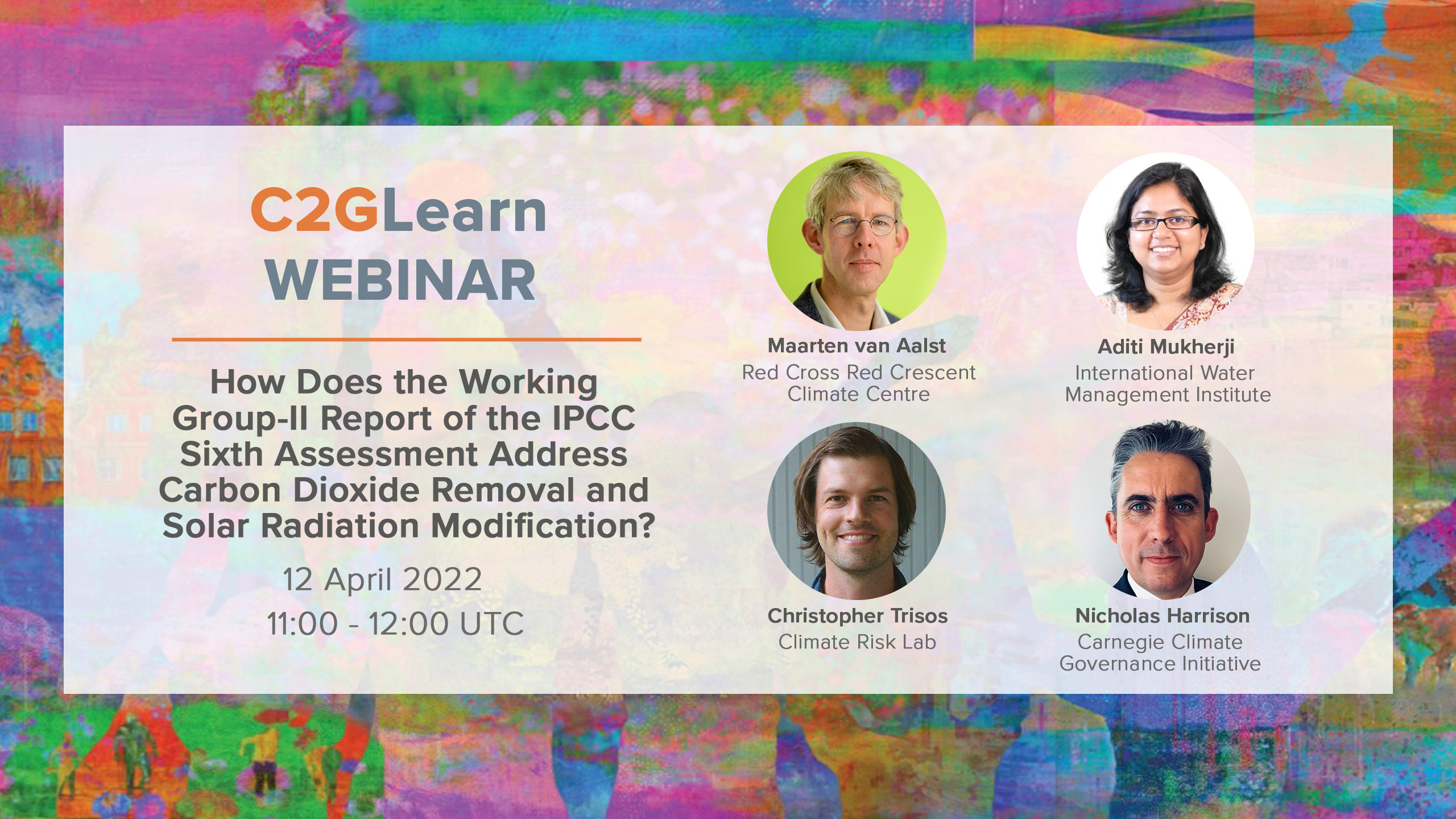 C2GLearn
WEBINAR

How Does the Working Group-II Report of the IPCC Sixth Assessment Address Carbon Dioxide Removal and Solar Radiation Modification?

12 April 2022
11:00 - 12:00 UTC

Maarten van Aalst
Red Cross Red Crescent
Climate Centre

Aditi Mukherji
International Water
Management Institute

Christopher Trisos
Climate Risk Lab

Nicholas Harrison
Carnegie Climate
Governance Initiative